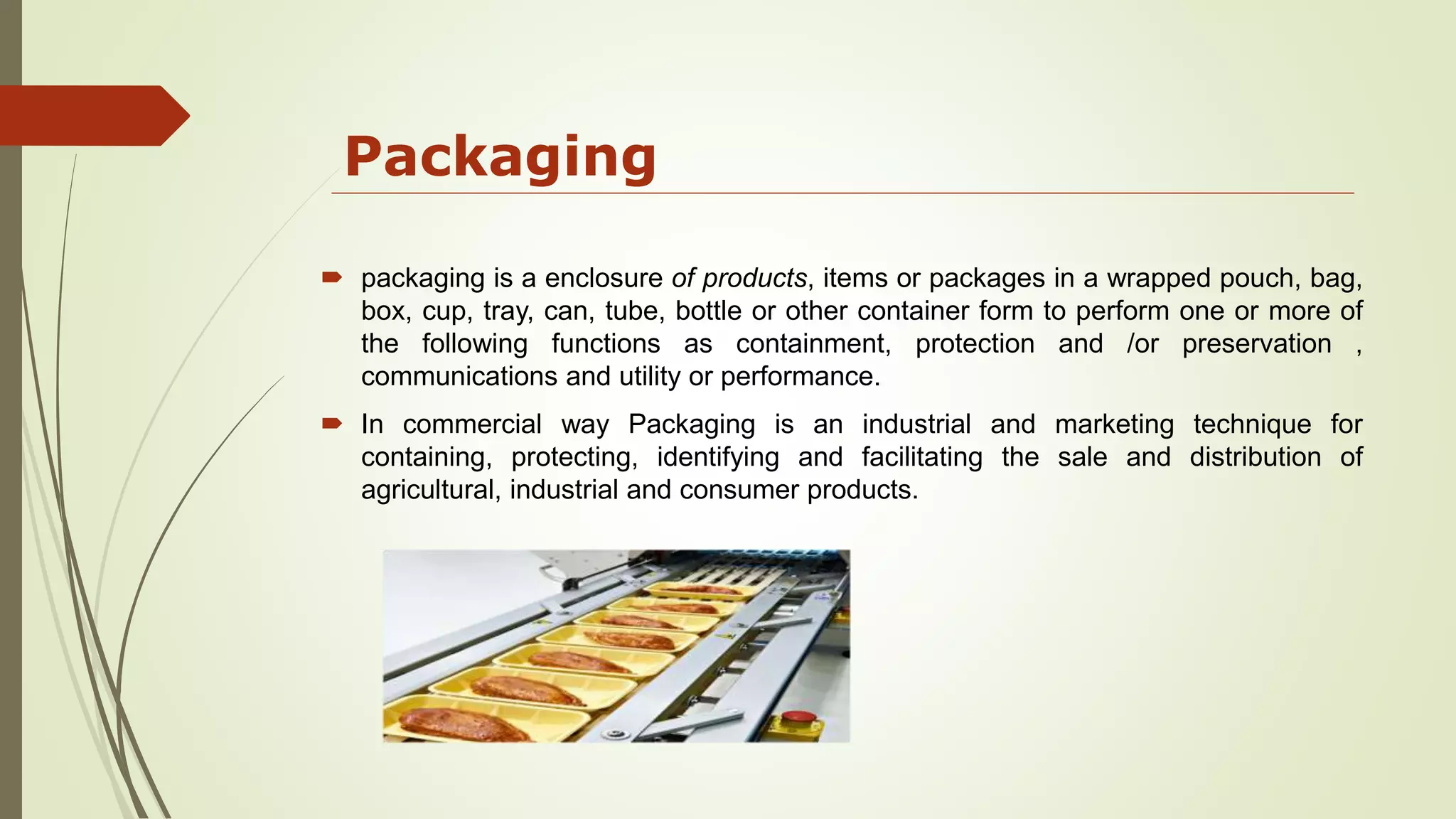 Packaging

packaging is a enclosure of products, items or packages in a wrapped pouch, bag, box, cup, tray, can, tube, bottle or other container form to perform one or more of the following functions as containment, protection and /or preservation , communications and utility or performance.

In commercial way Packaging is an industrial and marketing technique for containing, protecting, identifying and facilitating the sale and distribution of agricultural, industrial and consumer products.